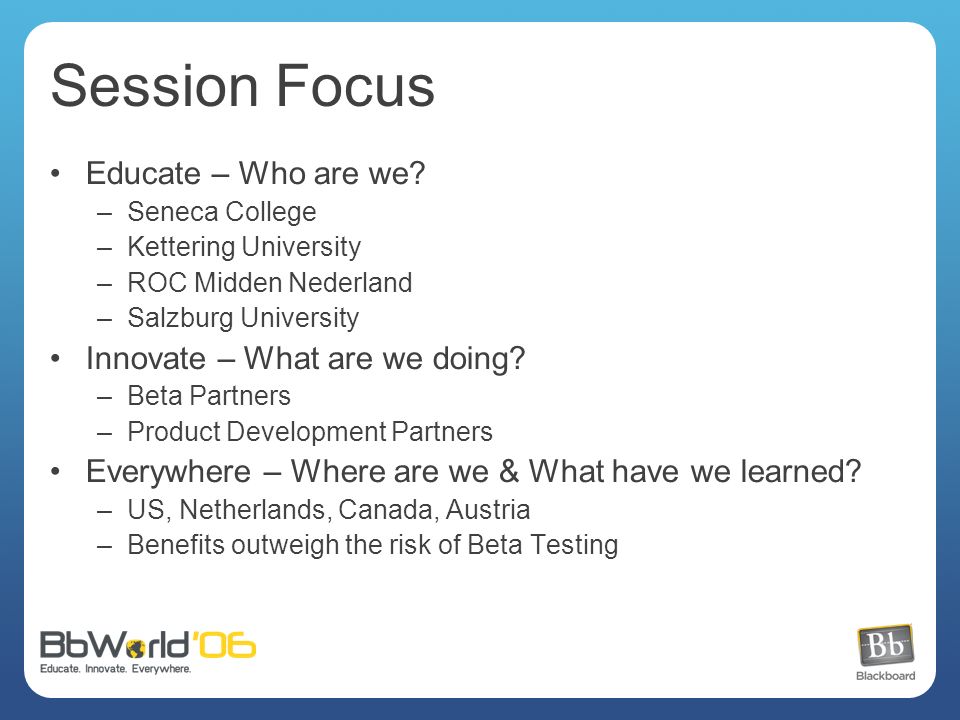 Session Focus

• Educate – Who are we?
 – Seneca College
 – Kettering University
 – ROC Midden Nederland
 – Salzburg University
• Innovate – What are we doing?
 – Beta Partners
 – Product Development Partners
• Everywhere – Where are we & What have we learned?
 – US, Netherlands, Canada, Austria
 – Benefits outweigh the risk of Beta Testing

BbWorld'06
Educate. Innovate. Everywhere.

Bb
Blackboard